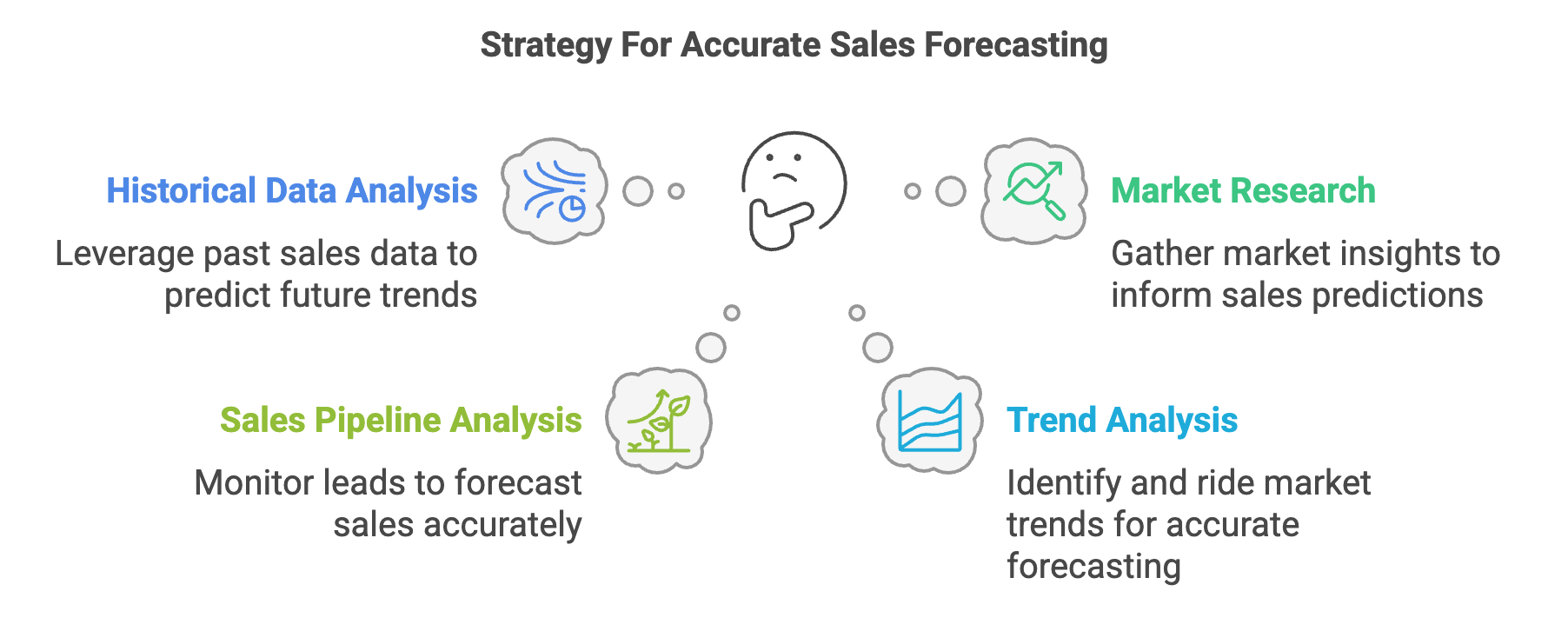 Strategy For Accurate Sales Forecasting

Historical Data Analysis

Leverage past sales data to predict future trends

Market Research

Gather market insights to inform sales predictions

Sales Pipeline Analysis

Monitor leads to forecast sales accurately

Trend Analysis

Identify and ride market trends for accurate forecasting